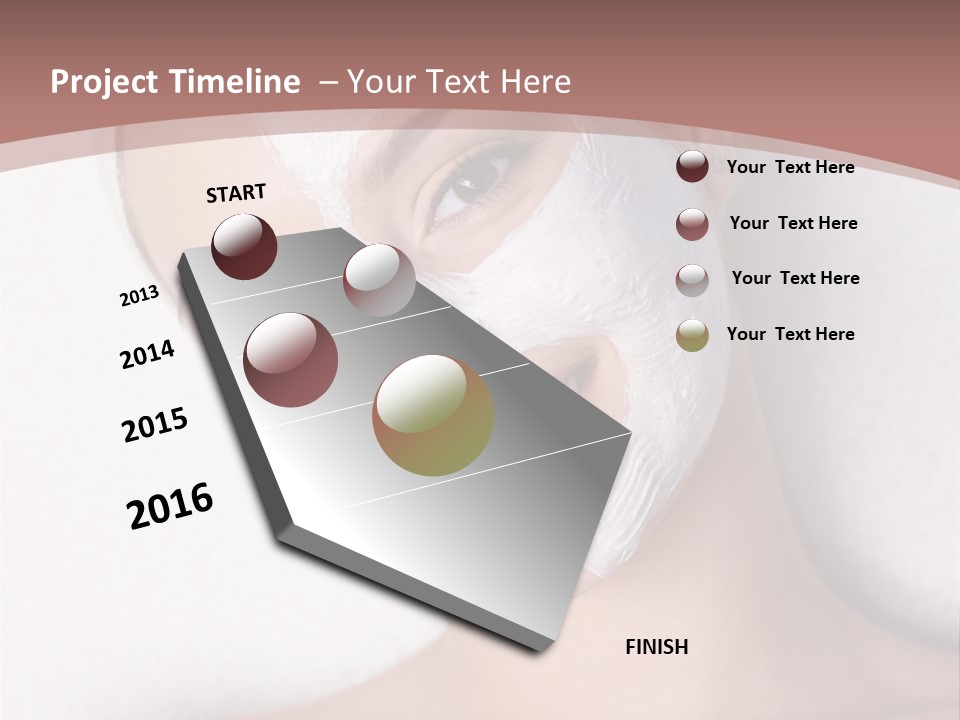 Project Timeline – Your Text Here

START

2013

2014

2015

2016

FINISH

Your Text Here

Your Text Here

Your Text Here

Your Text Here